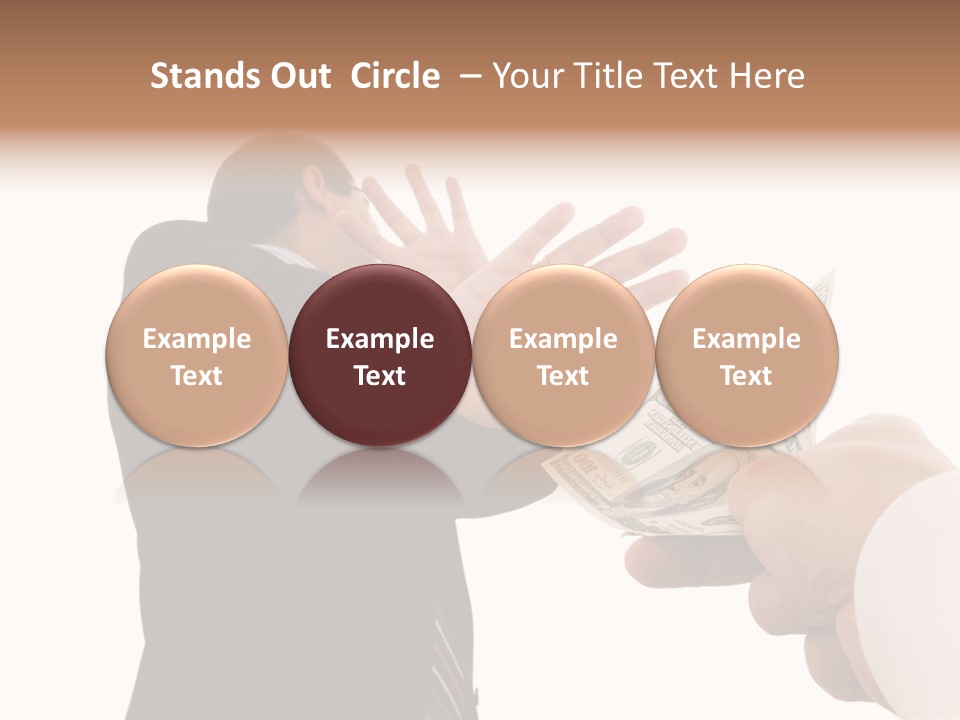 Stands Out Circle – Your Title Text Here

Example Text

Example Text

Example Text

Example Text